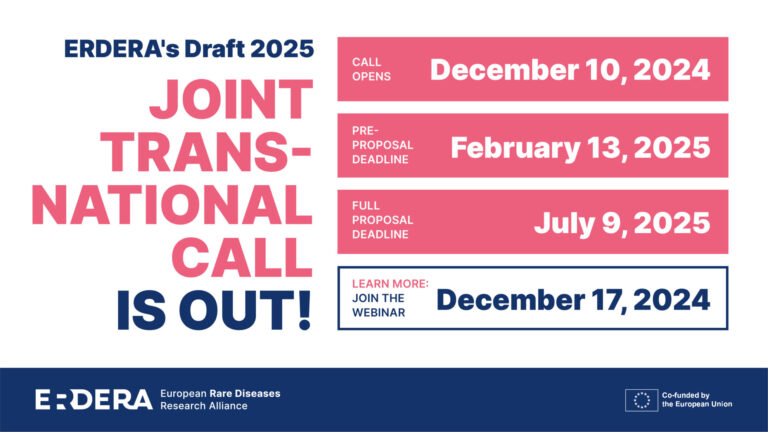 ERDERA's Draft 2025

JOINT TRANS-NATIONAL CALL IS OUT!

CALL OPENS December 10, 2024

PRE-PROPOSAL DEADLINE February 13, 2025

FULL PROPOSAL DEADLINE July 9, 2025

LEARN MORE: JOIN THE WEBINAR December 17, 2024

ERDERA European Rare Diseases Research Alliance

Co-funded by the European Union